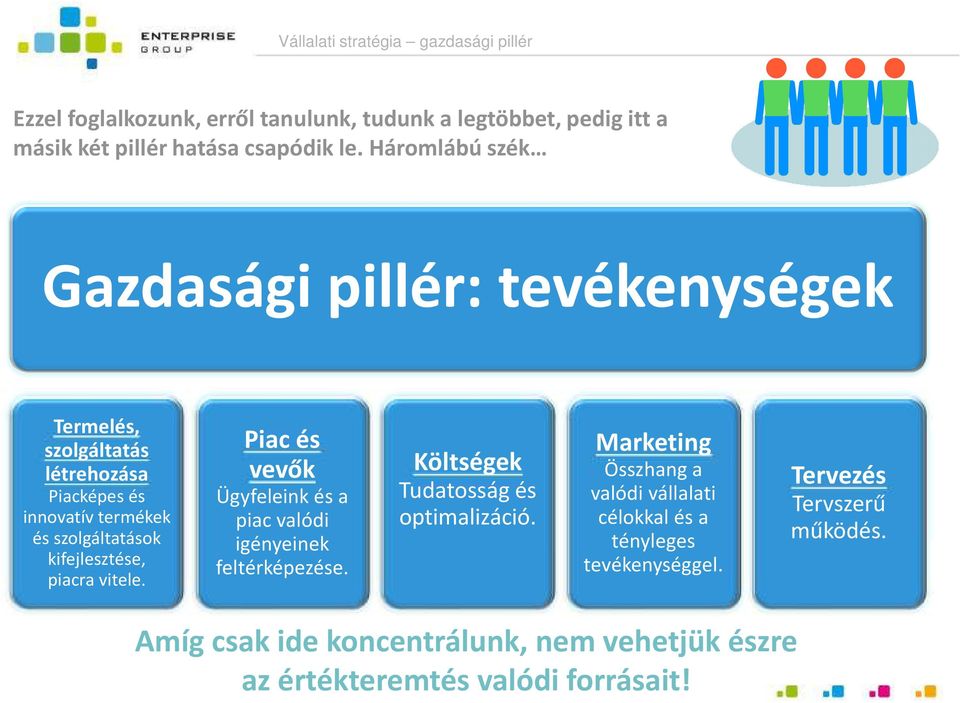 ENTERPRISE GROUP

Vállalati stratégia – gazdasági pillér

Ezzel foglalkozunk, erről tanulunk, tudunk a legtöbbet, pedig itt a másik két pillér hatása csapódik le. Háromlábú szék…

Gazdasági pillér: tevékenységek

Termelés, szolgáltatás létrehozása
Piacképes és innovatív termékek és szolgáltatások kifejlesztése, piacra vitele.

Piac és vevők
Ügyfeleink és a piac valódi igényeinek feltérképezése.

Költségek
Tudatosság és optimalizáció.

Marketing
Összhang a valódi vállalati célokkal és a tényleges tevékenységgel.

Tervezés
Tervszerű működés.

Amíg csak ide koncentrálunk, nem vehetjük észre az értékteremtés valódi forrásait!